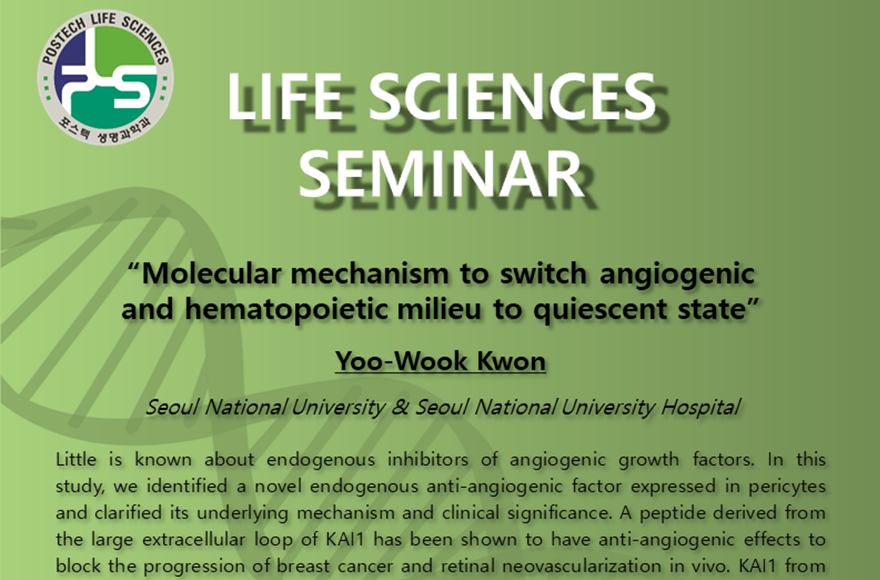 POSTECH LIFE SCIENCES
PS
포스텍 생명과학과

LIFE SCIENCES SEMINAR

"Molecular mechanism to switch angiogenic and hematopoietic milieu to quiescent state"

Yoo-Wook Kwon

Seoul National University & Seoul National University Hospital

Little is known about endogenous inhibitors of angiogenic growth factors. In this study, we identified a novel endogenous anti-angiogenic factor expressed in pericytes and clarified its underlying mechanism and clinical significance. A peptide derived from the large extracellular loop of KAI1 has been shown to have anti-angiogenic effects to block the progression of breast cancer and retinal neovascularization in vivo. KAI1 from